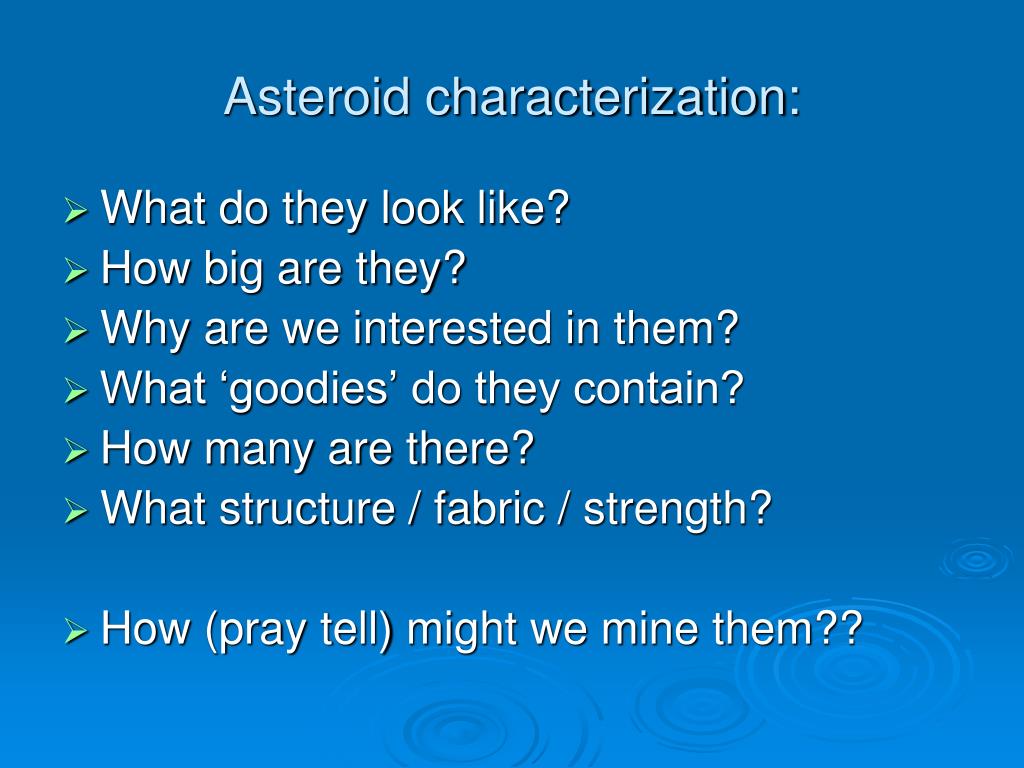 Asteroid characterization:

➢ What do they look like?
➢ How big are they?
➢ Why are we interested in them?
➢ What ‘goodies’ do they contain?
➢ How many are there?
➢ What structure / fabric / strength?

➢ How (pray tell) might we mine them??